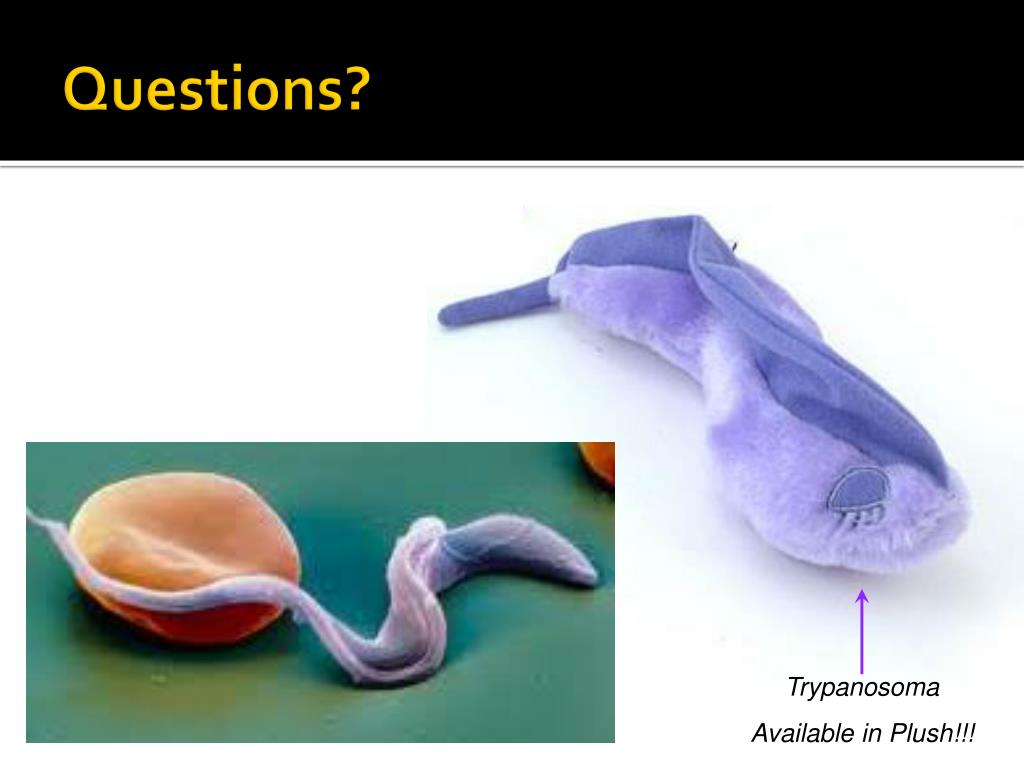 Questions?

Trypanosoma

Available in Plush!!!